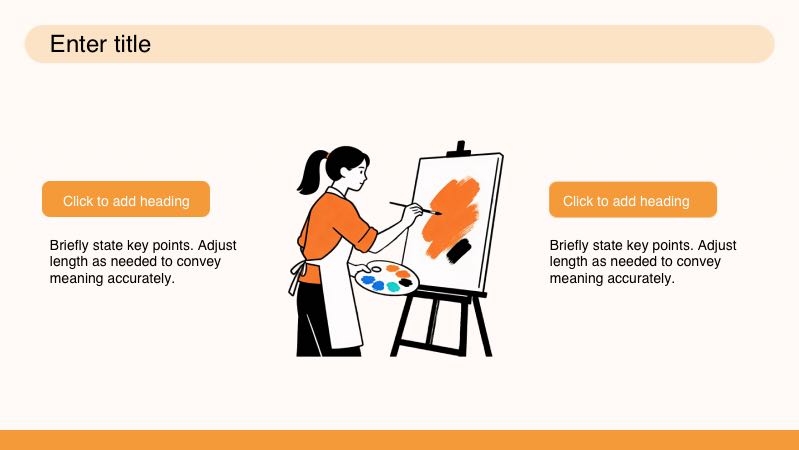 Enter title

Click to add heading

Briefly state key points. Adjust length as needed to convey meaning accurately.

Click to add heading

Briefly state key points. Adjust length as needed to convey meaning accurately.